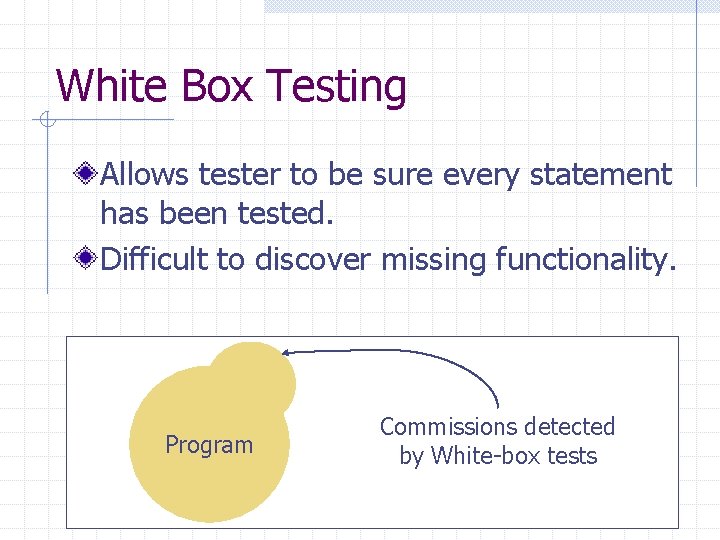 White Box Testing

Allows tester to be sure every statement has been tested.

Difficult to discover missing functionality.

Program

Commissions detected by White-box tests